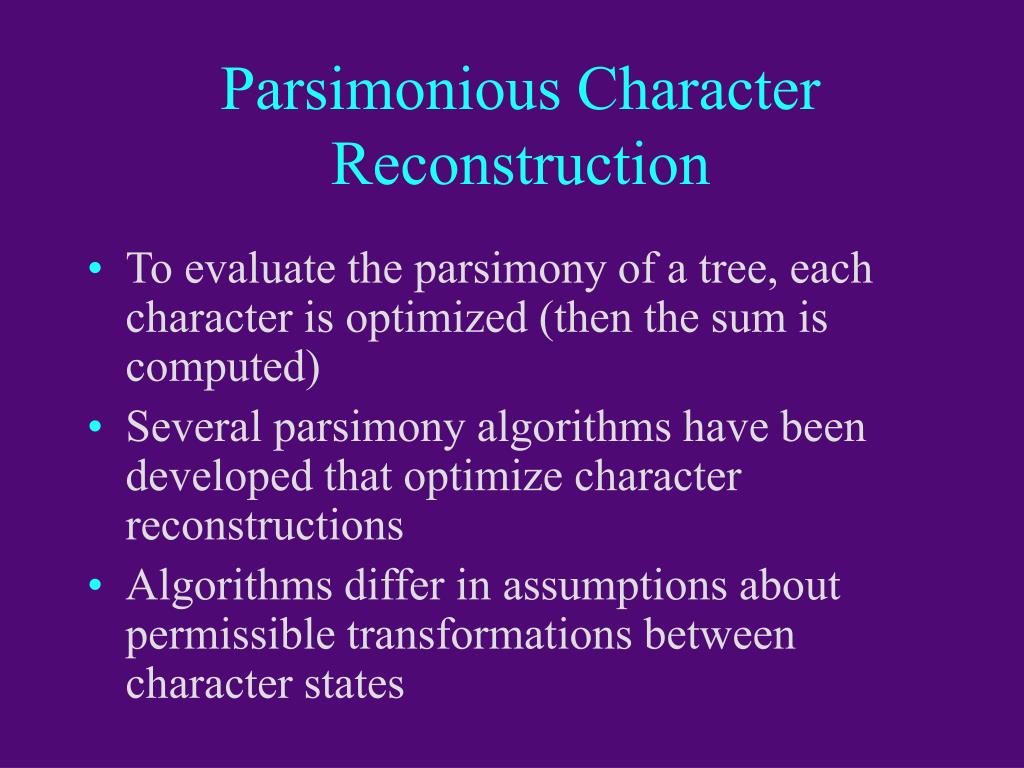 Parsimonious Character Reconstruction

• To evaluate the parsimony of a tree, each character is optimized (then the sum is computed)
• Several parsimony algorithms have been developed that optimize character reconstructions
• Algorithms differ in assumptions about permissible transformations between character states